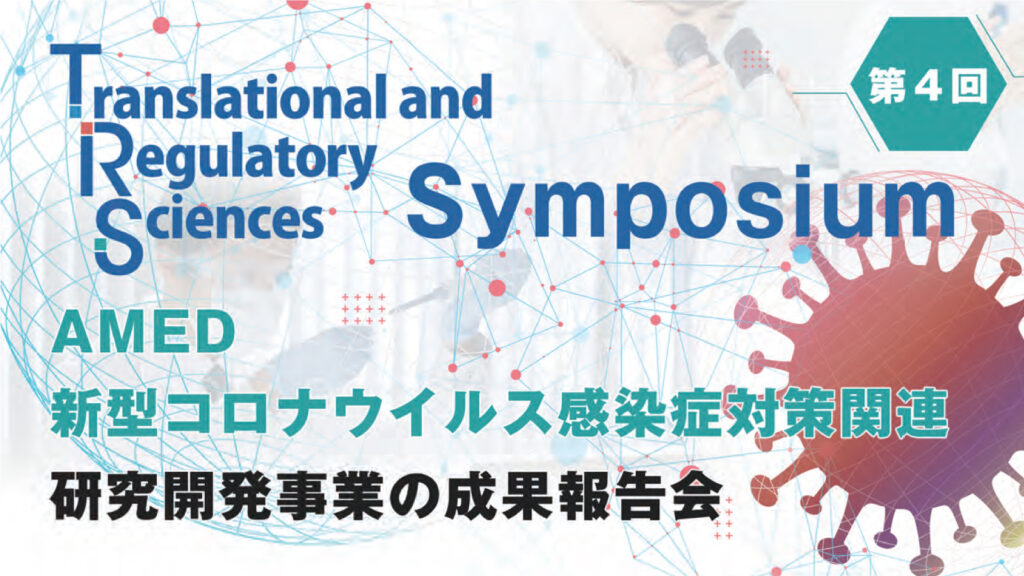 Translational and Regulatory Sciences

第４回

Symposium

AMED
新型コロナウイルス感染症対策関連
研究開発事業の成果報告会